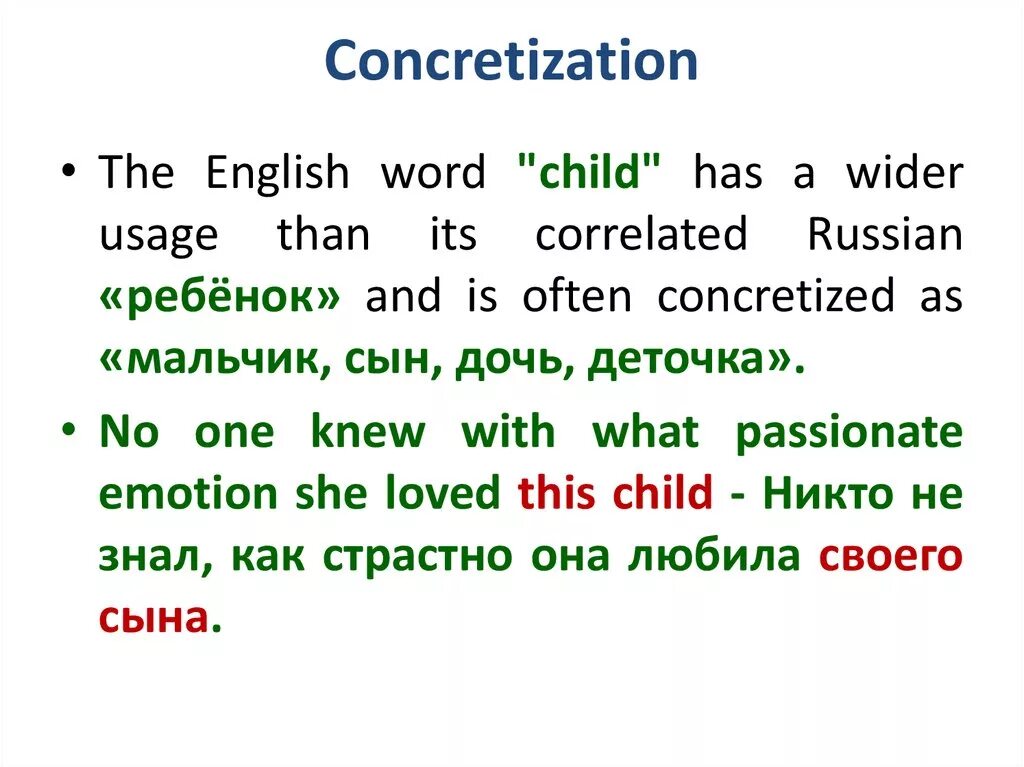 Concretization

• The English word "child" has a wider usage than its correlated Russian «ребёнок» and is often concretized as «мальчик, сын, дочь, деточка».

• No one knew with what passionate emotion she loved this child - Никто не знал, как страстно она любила своего сына.